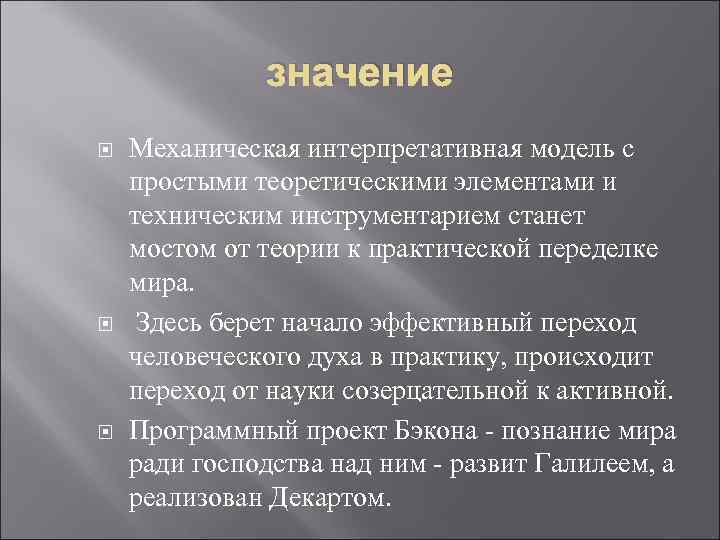 значение

Механическая интерпретативная модель с простыми теоретическими элементами и техническим инструментарием станет мостом от теории к практической переделке мира.

Здесь берет начало эффективный переход человеческого духа в практику, происходит переход от науки созерцательной к активной.

Программный проект Бэкона - познание мира ради господства над ним - развит Галилеем, а реализован Декартом.